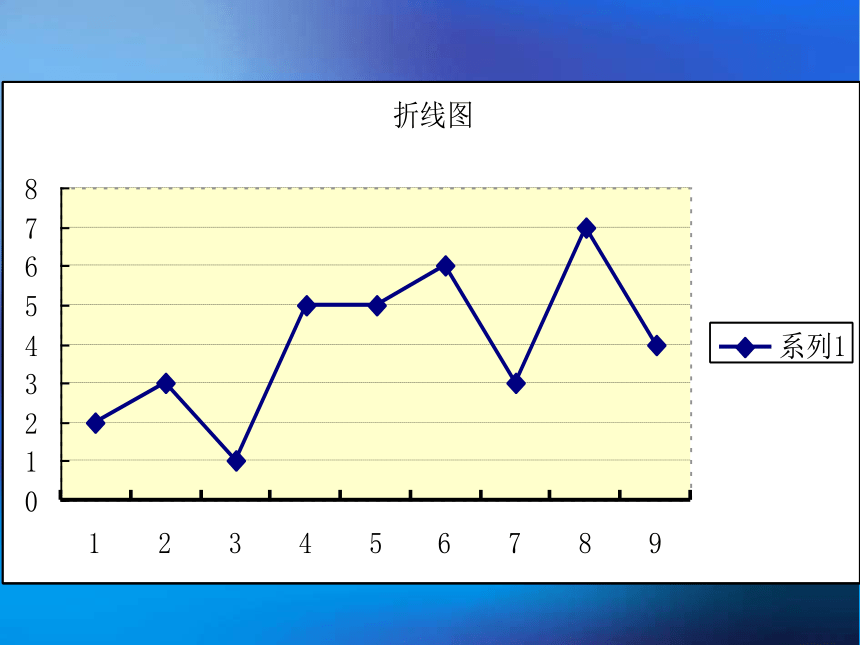 折线图

8
7
6
5
4
3
2
1
0

1 2 3 4 5 6 7 8 9

系列1